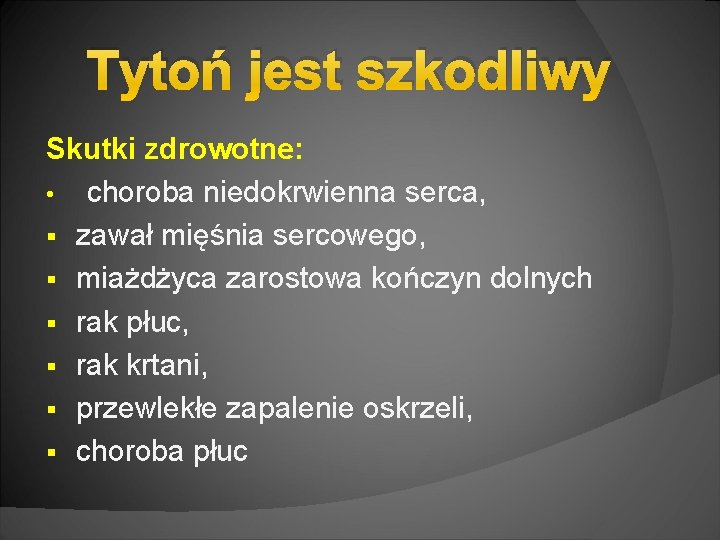 Tytoń jest szkodliwy

Skutki zdrowotne:
• choroba niedokrwienna serca,
▪ zawał mięśnia sercowego,
▪ miażdżyca zarostowa kończyn dolnych
▪ rak płuc,
▪ rak krtani,
▪ przewlekłe zapalenie oskrzeli,
▪ choroba płuc